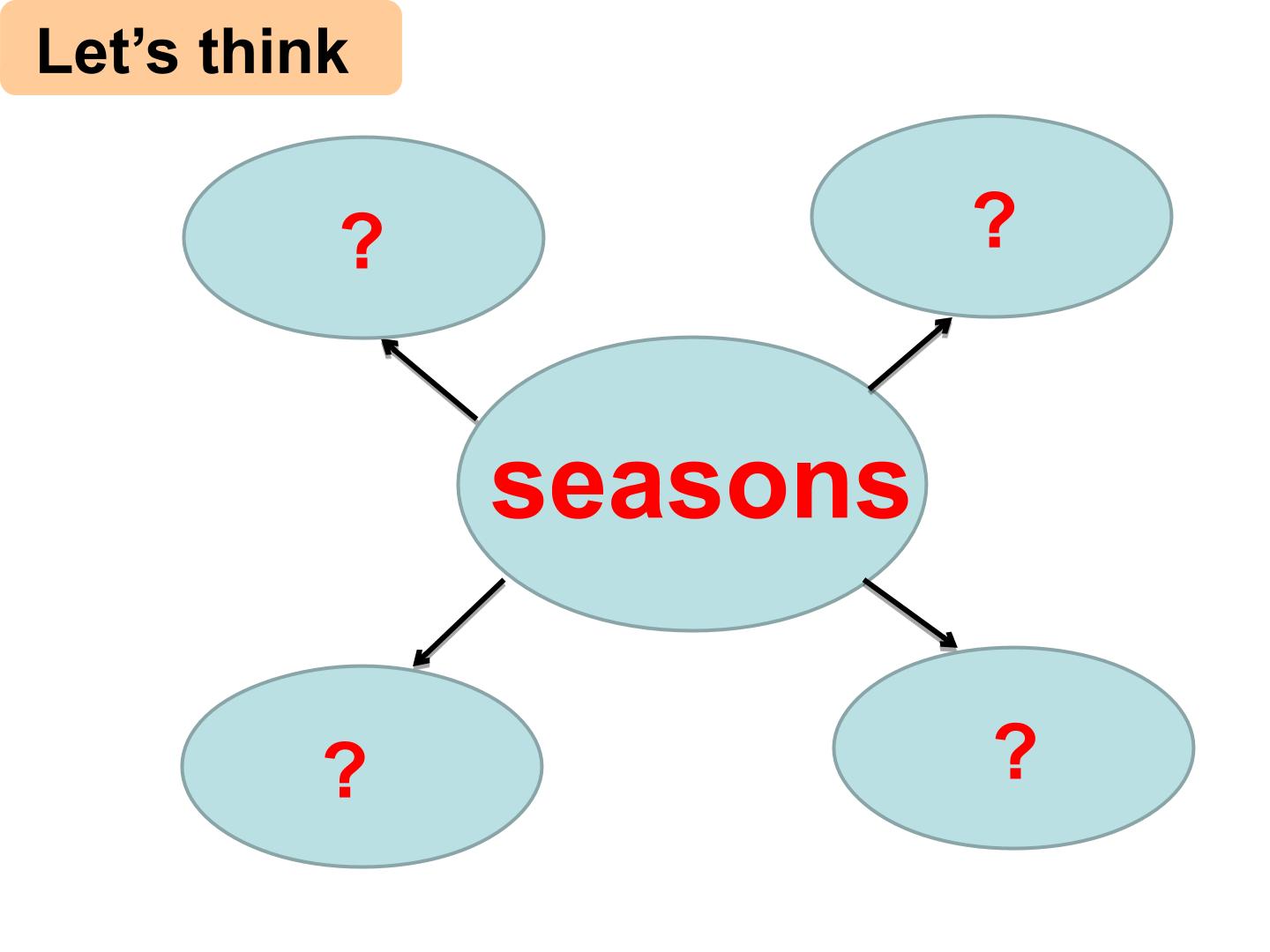 Let's think

?

?

seasons

?

?